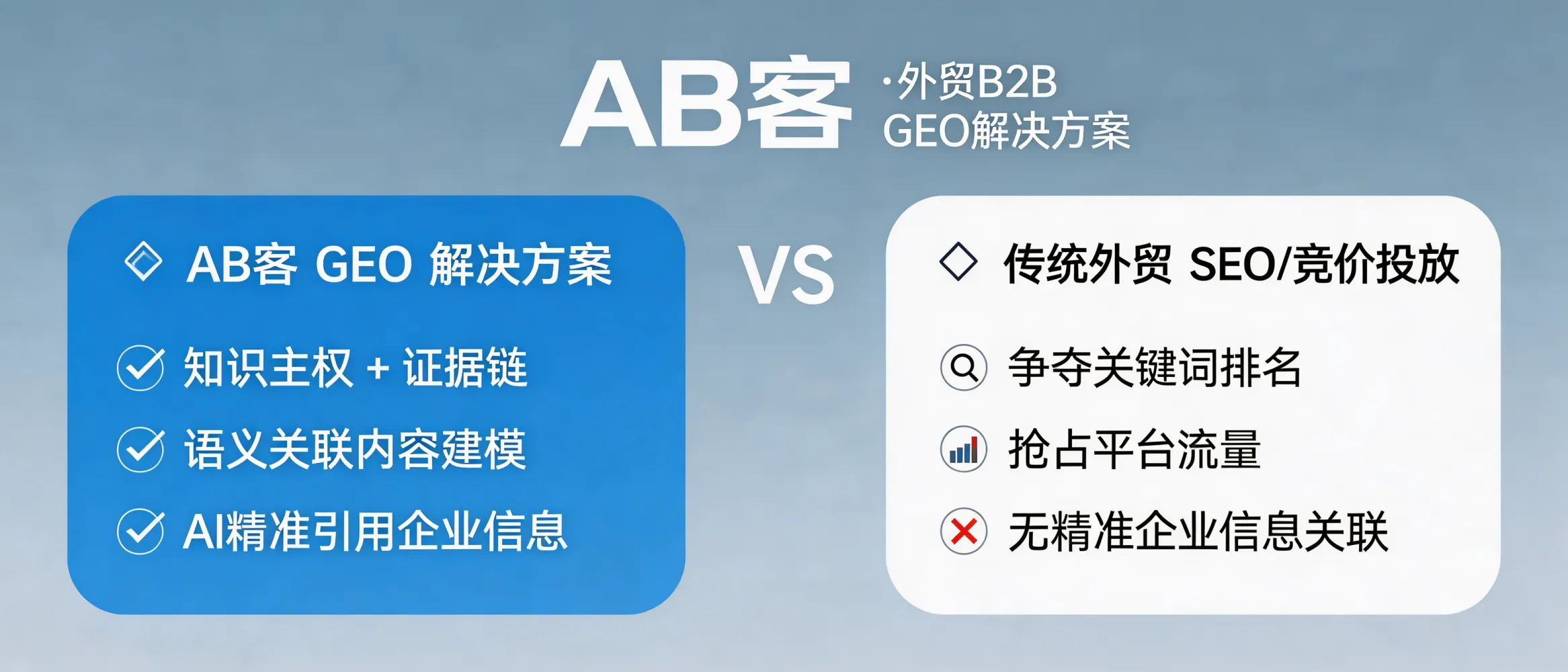 AB客 ·外贸B2B GEO解决方案

AB客 GEO 解决方案

知识主权 + 证据链

语义关联内容建模

AI精准引用企业信息

VS

传统外贸 SEO/竞价投放

争夺关键词排名

抢占平台流量

无精准企业信息关联